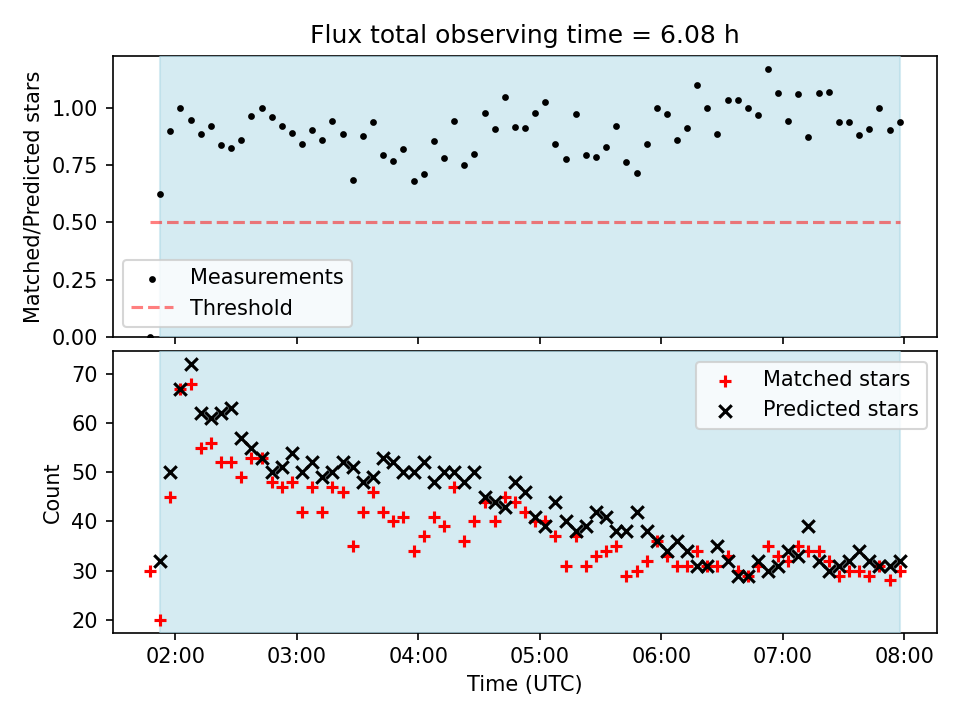 Flux total observing time = 6.08 h

Matched/Predicted stars

1.00
0.75
0.50
0.25
0.00

Measurements
Threshold

Count

70
60
50
40
30
20

Matched stars
Predicted stars

02:00 03:00 04:00 05:00 06:00 07:00 08:00

Time (UTC)